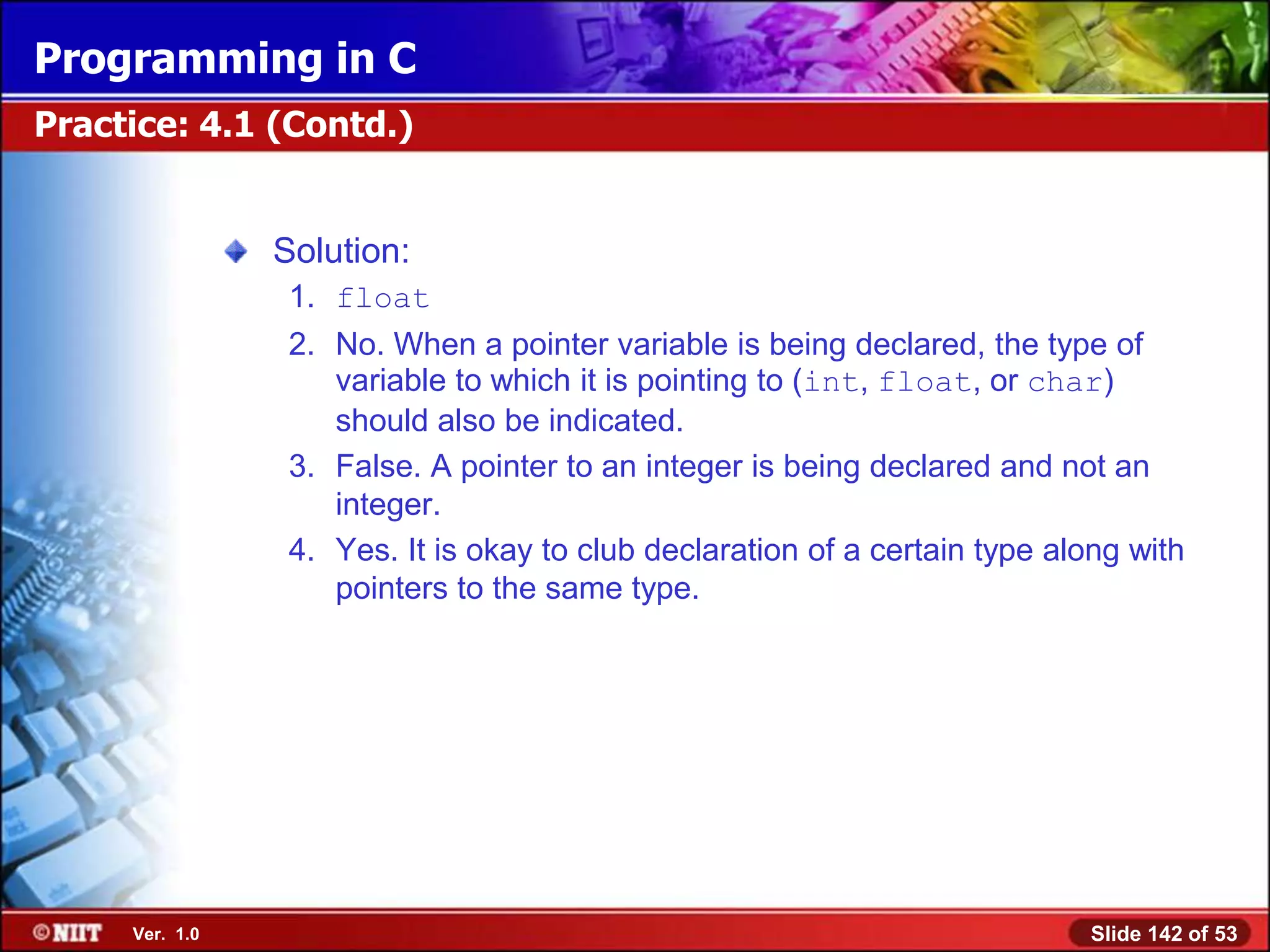 Programming in C

Practice: 4.1 (Contd.)

Solution:

1. float
2. No. When a pointer variable is being declared, the type of variable to which it is pointing to (int, float, or char) should also be indicated.
3. False. A pointer to an integer is being declared and not an integer.
4. Yes. It is okay to club declaration of a certain type along with pointers to the same type.

©NIIT Ver. 1.0

Slide 142 of 53